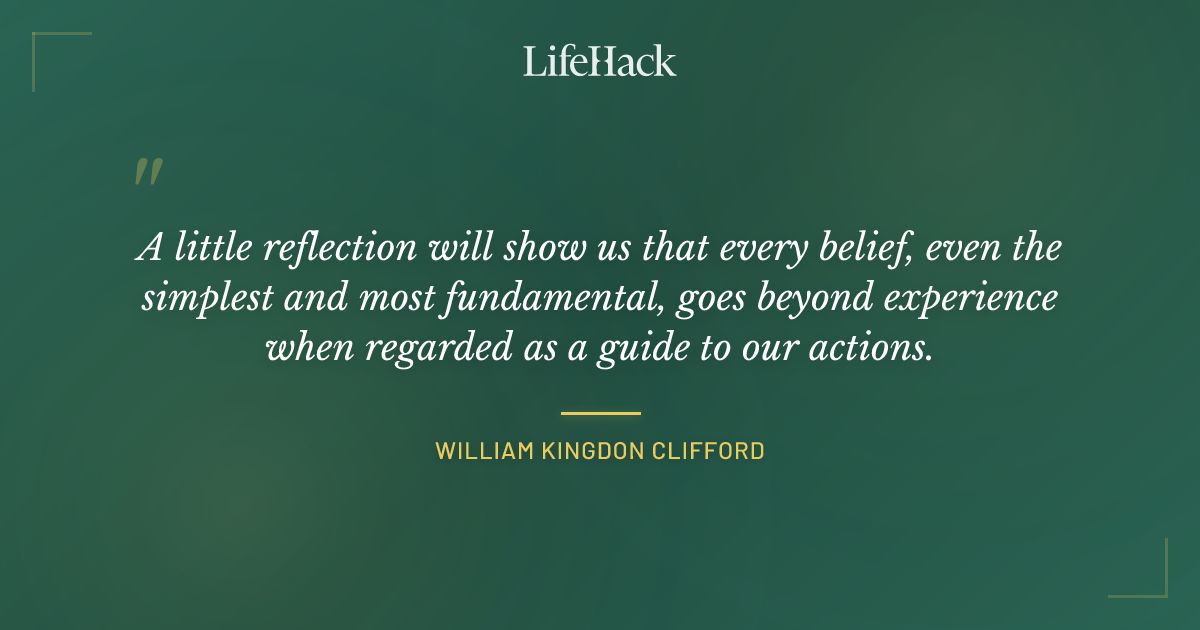 LifeHack

"

A little reflection will show us that every belief, even the simplest and most fundamental, goes beyond experience when regarded as a guide to our actions.

WILLIAM KINGDON CLIFFORD